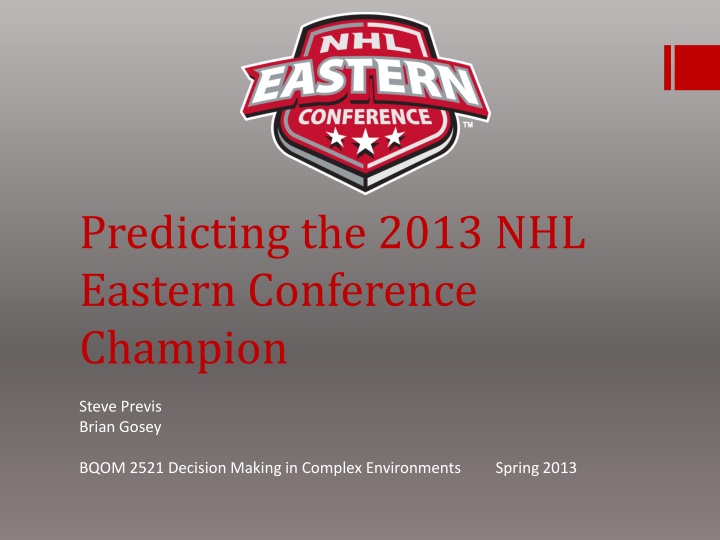 NHL
EASTERN
CONFERENCE
TM

Predicting the 2013 NHL Eastern Conference Champion

Steve Previs
Brian Gosey

BQOM 2521 Decision Making in Complex Environments Spring 2013